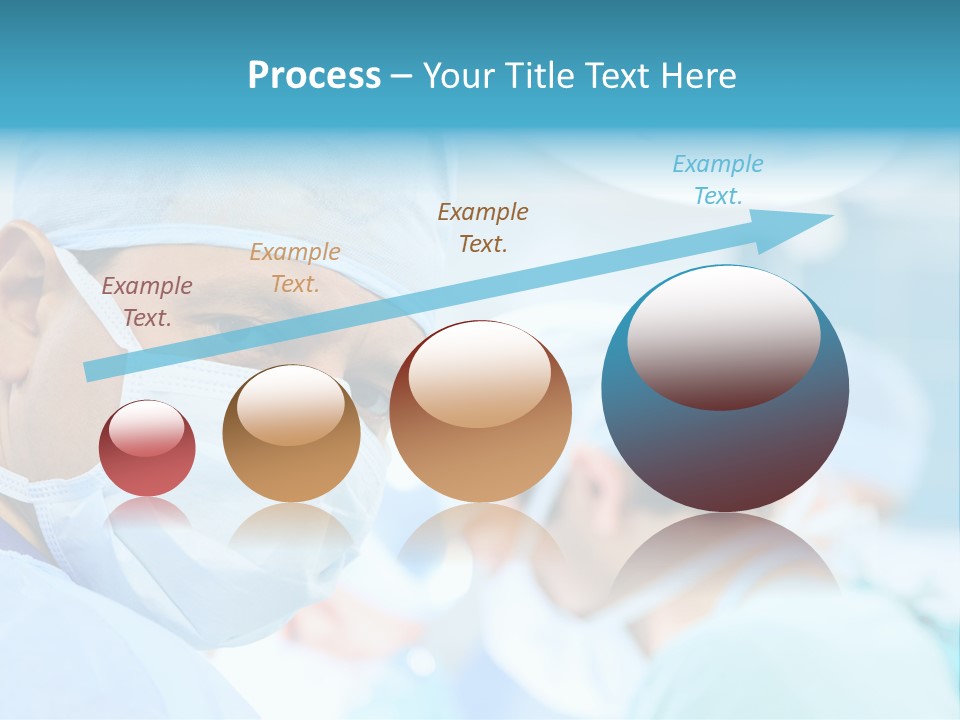 Process – Your Title Text Here

Example Text.

Example Text.

Example Text.

Example Text.